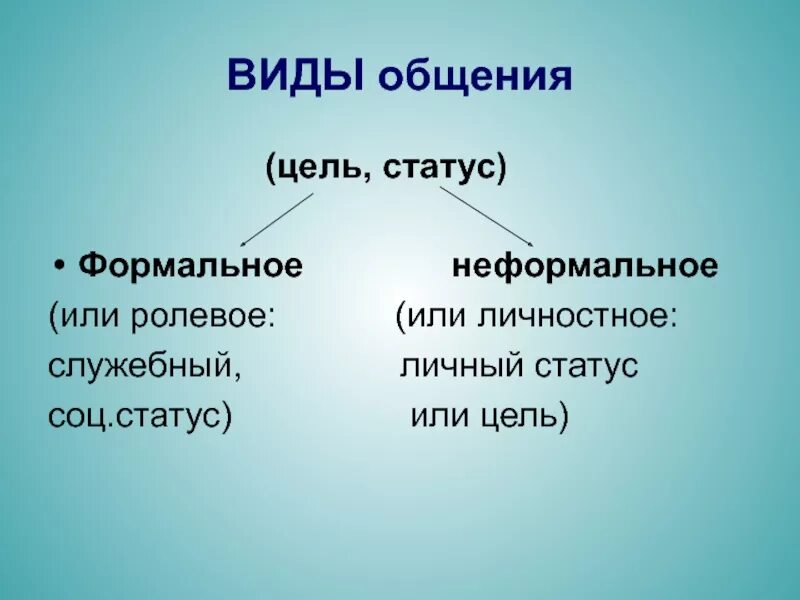 ВИДЫ общения

(цель, статус)

• Формальное
(или ролевое:
служебный,
соц.статус)

неформальное
(или личностное:
личный статус
или цель)